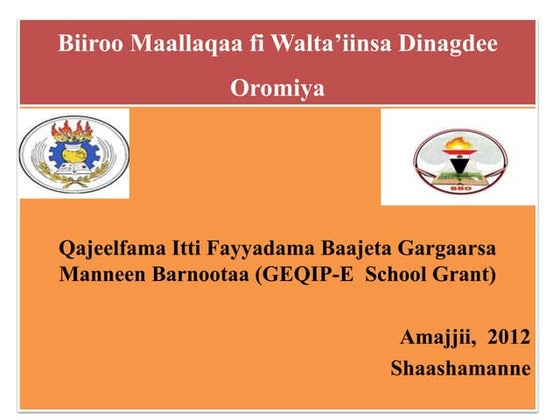 Biiroo Maallaqaa fi Walta'iinsa Dinagdee Oromiya

BBO

Qajeelfama Itti Fayyadama Baajeta Gargaarsa Manneen Barnootaa (GEQIP-E School Grant)

Amajjii, 2012
Shaashamanne